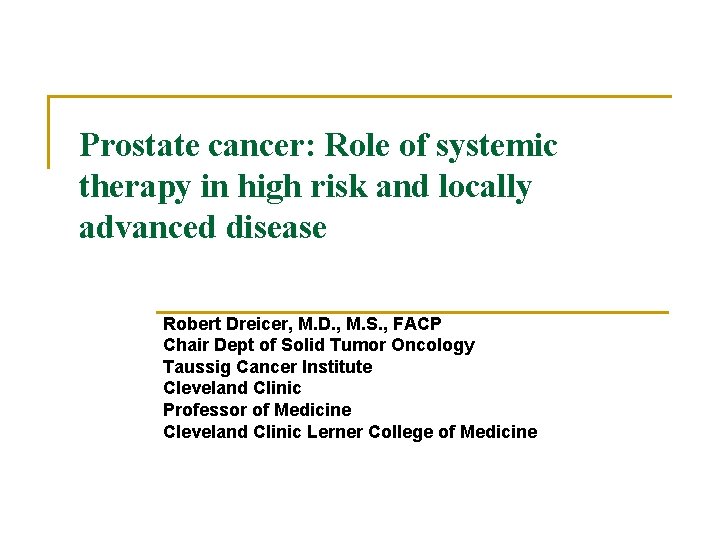 Prostate cancer: Role of systemic therapy in high risk and locally advanced disease

Robert Dreicer, M.D., M.S., FACP
Chair Dept of Solid Tumor Oncology
Taussig Cancer Institute
Cleveland Clinic
Professor of Medicine
Cleveland Clinic Lerner College of Medicine